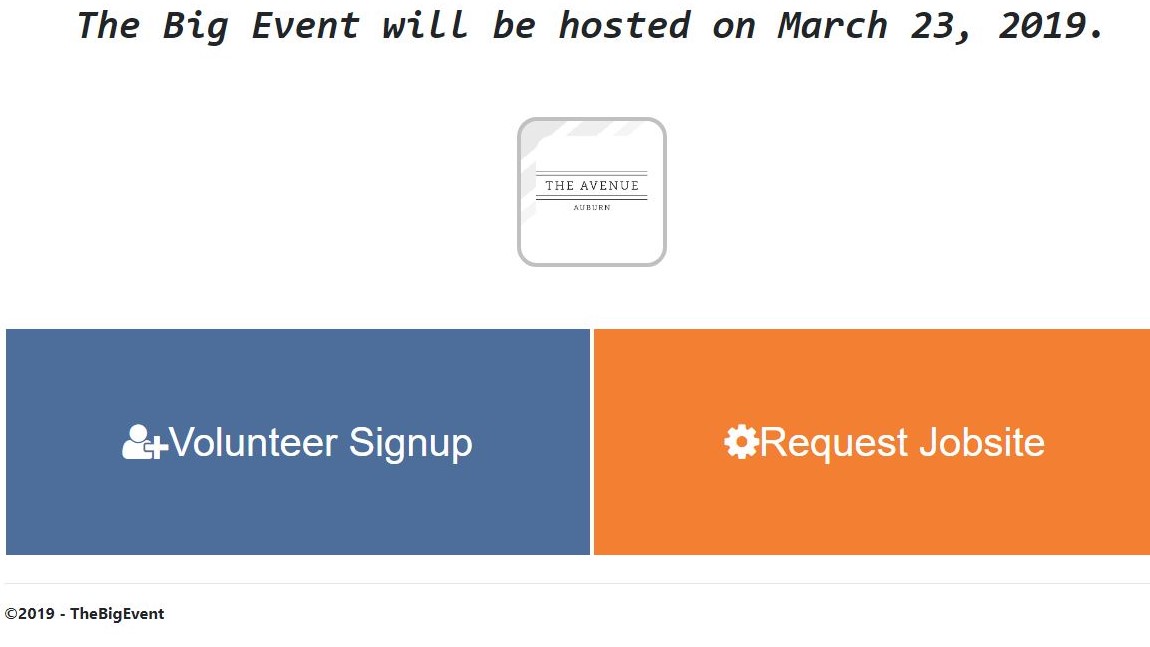 The Big Event will be hosted on March 23, 2019.

THE AVENUE
AUBURN

Volunteer Signup

Request Jobsite

©2019 - TheBigEvent